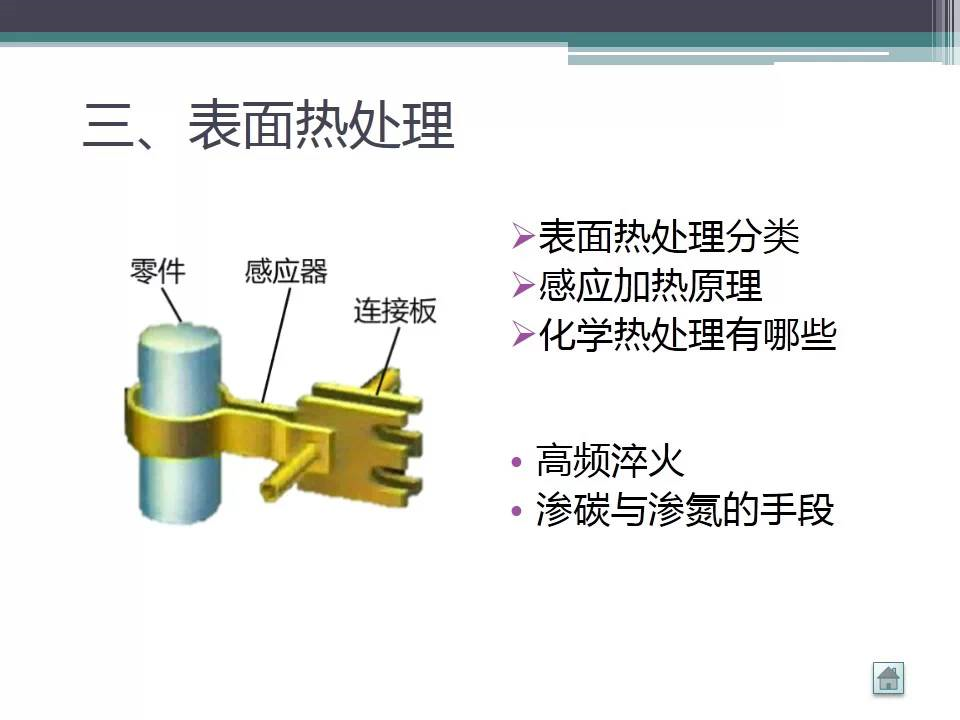 三、表面热处理

零件
感应器
连接板

➢表面热处理分类
➢感应加热原理
➢化学热处理有哪些

• 高频淬火
• 渗碳与渗氮的手段